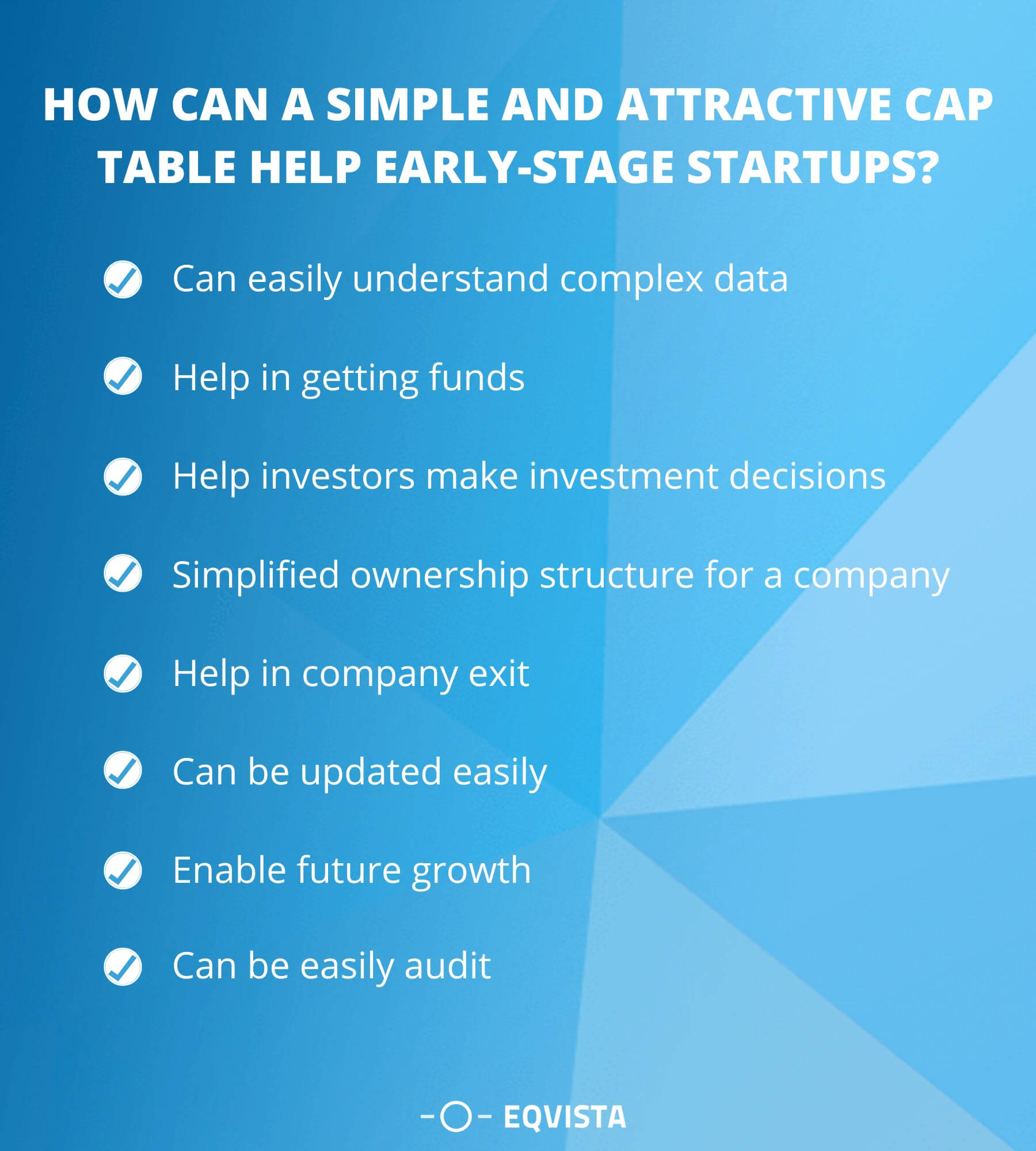 HOW CAN A SIMPLE AND ATTRACTIVE CAP TABLE HELP EARLY-STAGE STARTUPS?

Can easily understand complex data

Help in getting funds

Help investors make investment decisions

Simplified ownership structure for a company

Help in company exit

Can be updated easily

Enable future growth

Can be easily audit

EQVISTA